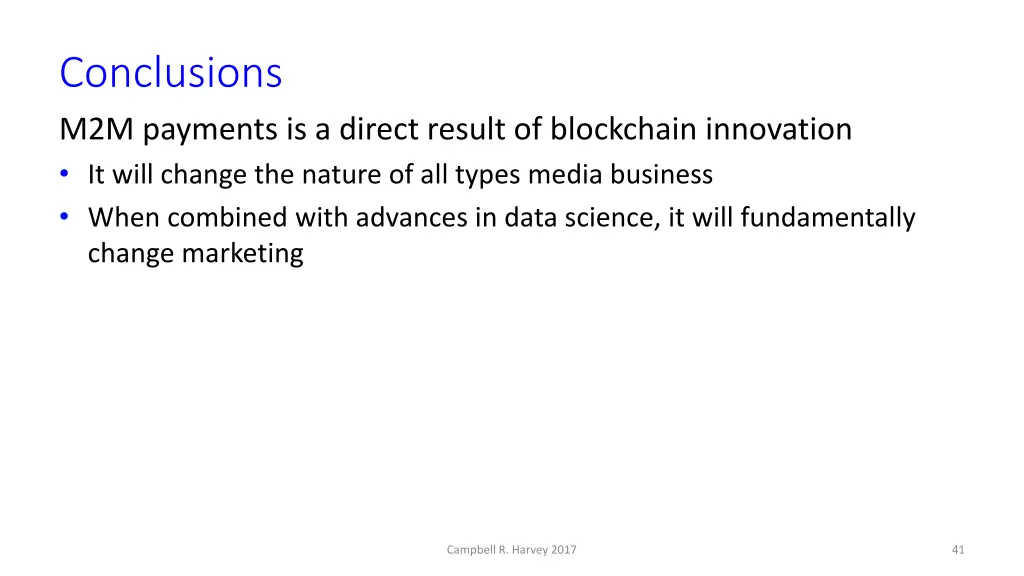 Conclusions

M2M payments is a direct result of blockchain innovation

• It will change the nature of all types media business
• When combined with advances in data science, it will fundamentally change marketing

Campbell R. Harvey 2017

41